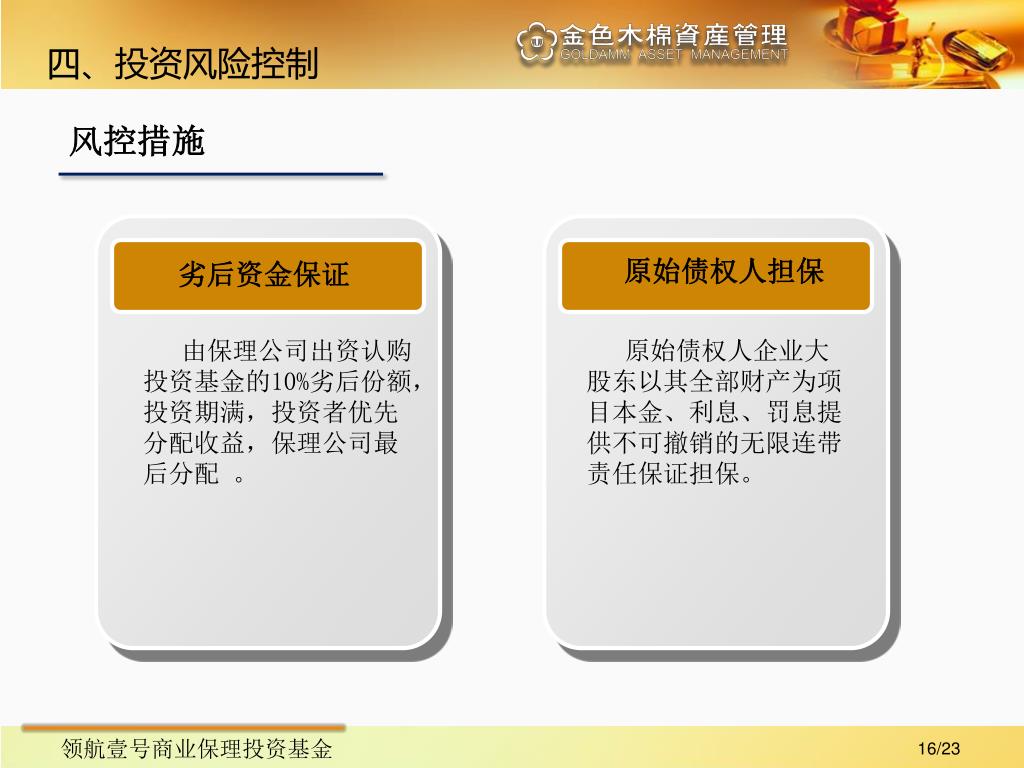 四、投资风险控制

金色木棉資產管理
GOLDAMN ASSET MANAGEMENT

风控措施

劣后资金保证

由保理公司出资认购投资基金的10%劣后份额，投资期满，投资者优先分配收益，保理公司最后分配 。

原始债权人担保

原始债权人企业大股东以其全部财产为项目本金、利息、罚息提供不可撤销的无限连带责任保证担保。

领航壹号商业保理投资基金

16/23